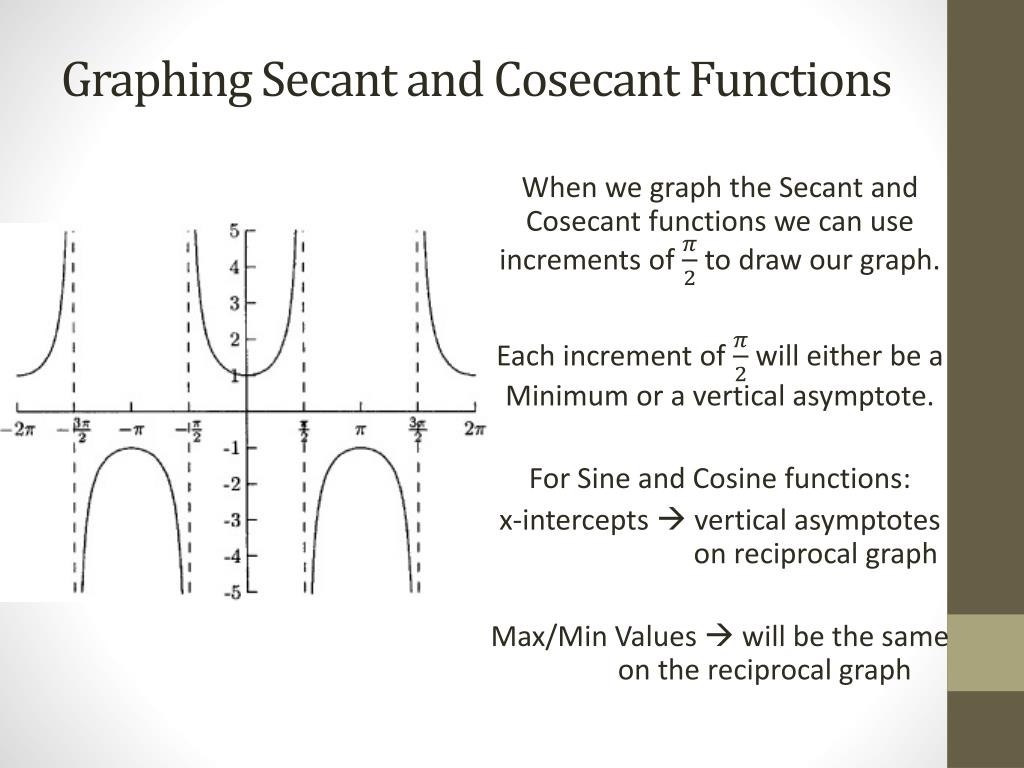 Graphing Secant and Cosecant Functions

5
4
3
2
1
-1
-2
-3
-4
-5
$-2\pi$ $-\frac{3\pi}{2}$ $-\pi$ $-\frac{\pi}{2}$ $\frac{\pi}{2}$ $\pi$ $\frac{3\pi}{2}$ $2\pi$

When we graph the Secant and Cosecant functions we can use increments of $\frac{\pi}{2}$ to draw our graph.

Each increment of $\frac{\pi}{2}$ will either be a Minimum or a vertical asymptote.

For Sine and Cosine functions:
x-intercepts → vertical asymptotes on reciprocal graph

Max/Min Values → will be the same on the reciprocal graph